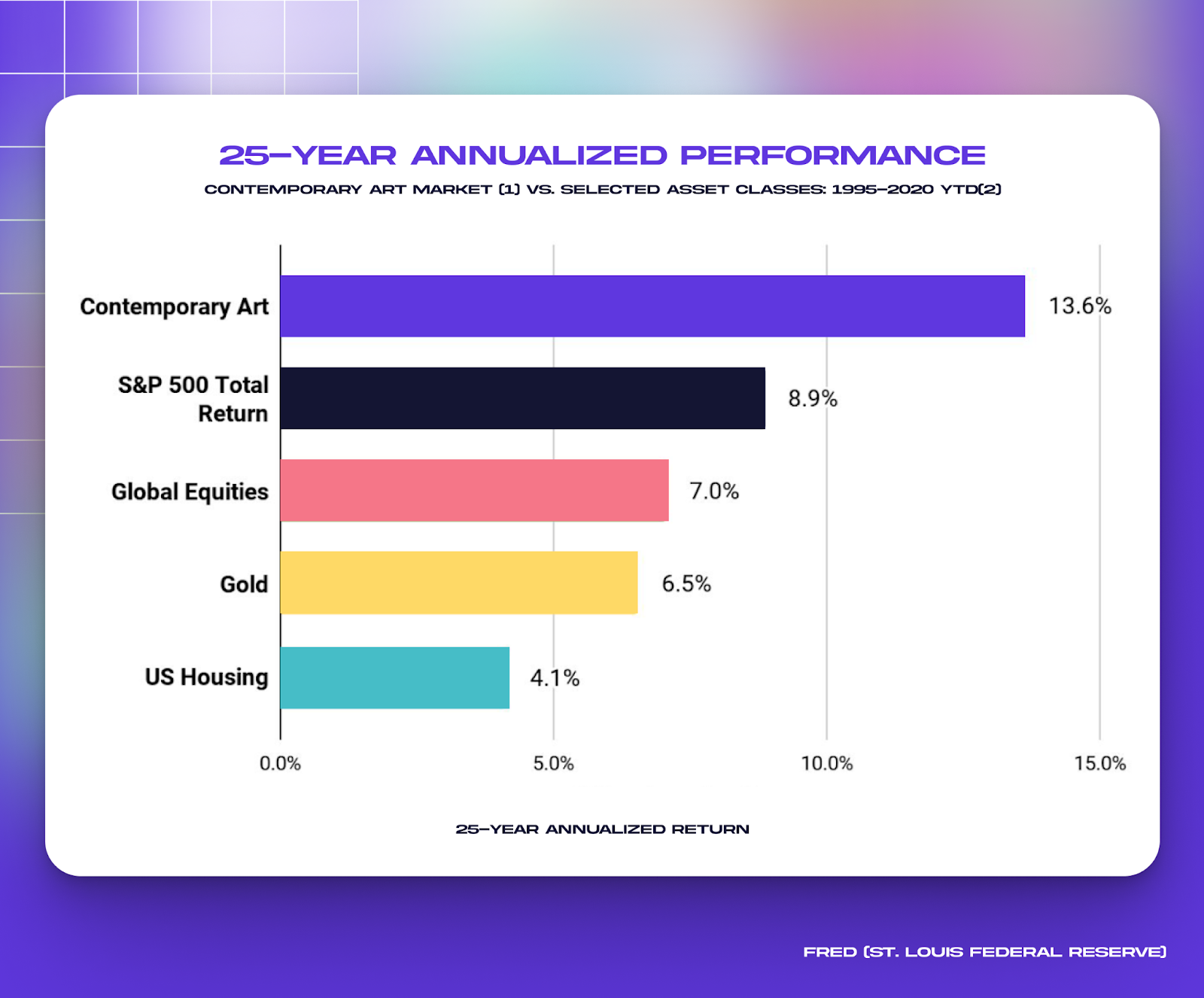 25-YEAR ANNUALIZED PERFORMANCE

CONTEMPORARY ART MARKET (1) VS. SELECTED ASSET CLASSES: 1995-2020 YTD(2)

Contemporary Art 13.6%

S&P 500 Total Return 8.9%

Global Equities 7.0%

Gold 6.5%

US Housing 4.1%

0.0% 5.0% 10.0% 15.0%

25-YEAR ANNUALIZED RETURN

FRED (ST. LOUIS FEDERAL RESERVE)